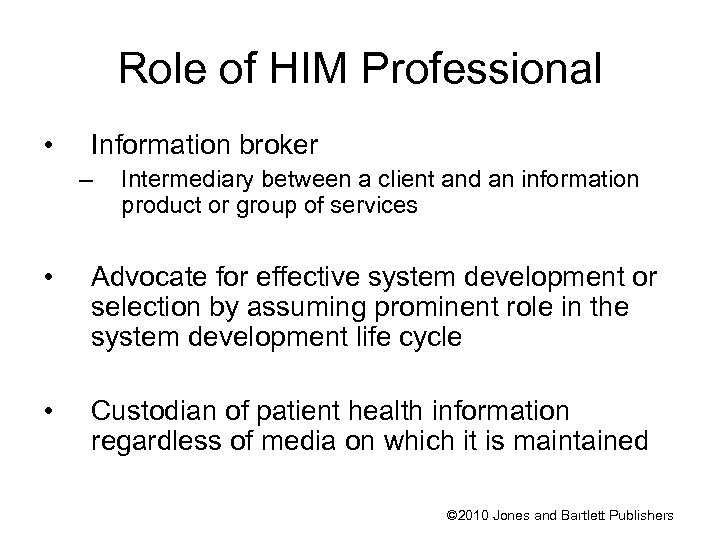 Role of HIM Professional

• Information broker
– Intermediary between a client and an information product or group of services

• Advocate for effective system development or selection by assuming prominent role in the system development life cycle

• Custodian of patient health information regardless of media on which it is maintained

©2010 Jones and Bartlett Publishers